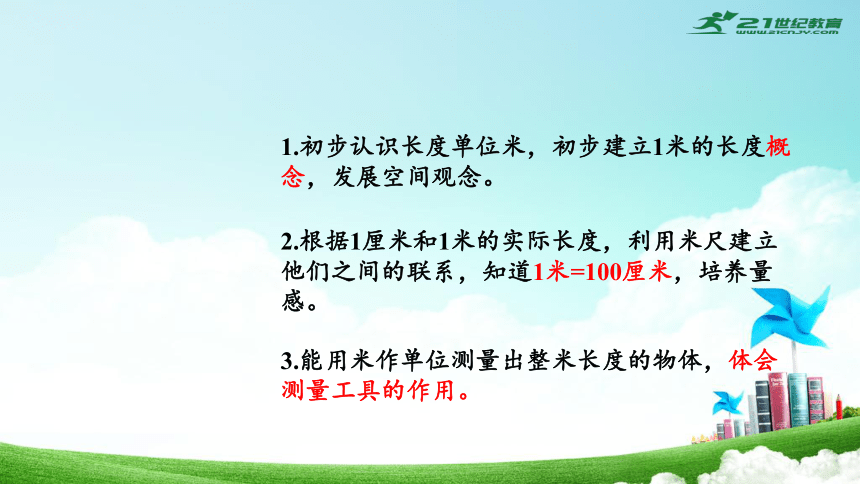 21世纪教育
www.21cnjy.com

1.初步认识长度单位米，初步建立1米的长度概念，发展空间观念。

2.根据1厘米和1米的实际长度，利用米尺建立他们之间的联系，知道1米=100厘米，培养量感。

3.能用米作单位测量出整米长度的物体，体会测量工具的作用。